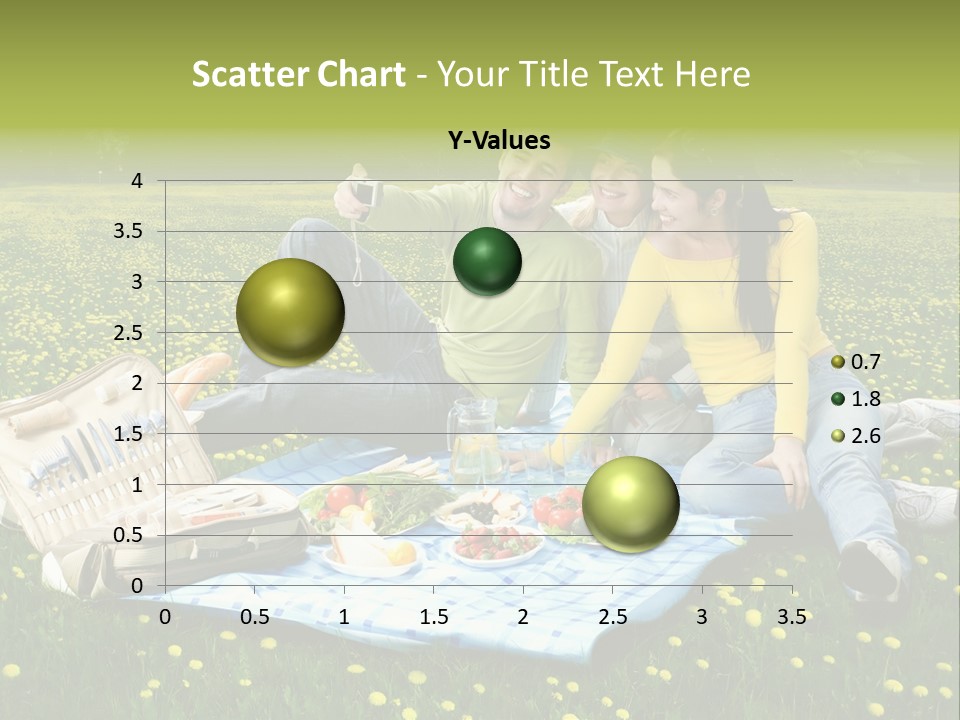 Scatter Chart - Your Title Text Here

Y-Values

4
3.5
3
2.5
2
1.5
1
0.5
0

0 0.5 1 1.5 2 2.5 3 3.5

0.7
1.8
2.6